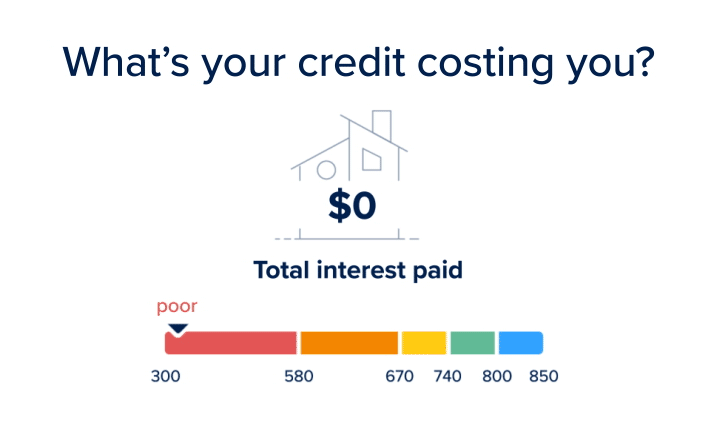 What’s your credit costing you?

$0

Total interest paid

poor

300 580 670 740 800 850